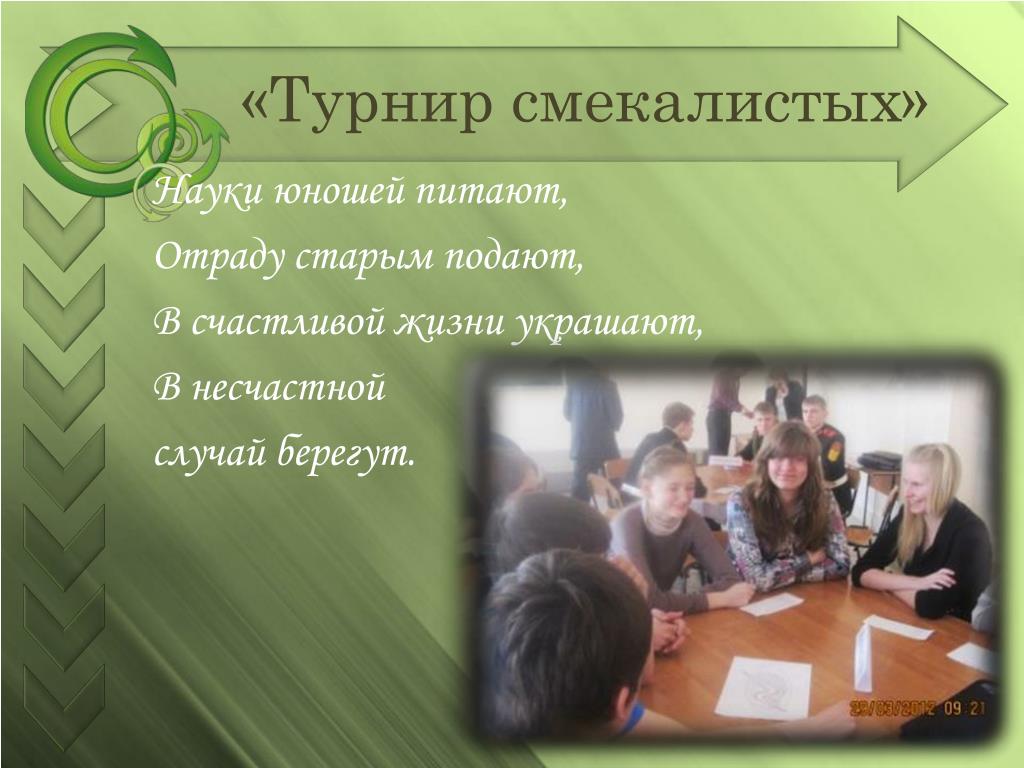 «Турнир смекалистых»

Науки юношей питают,
Отраду старым подают,
В счастливой жизни украшают,
В несчастной
случай берегут.

29/03/2012 09:21